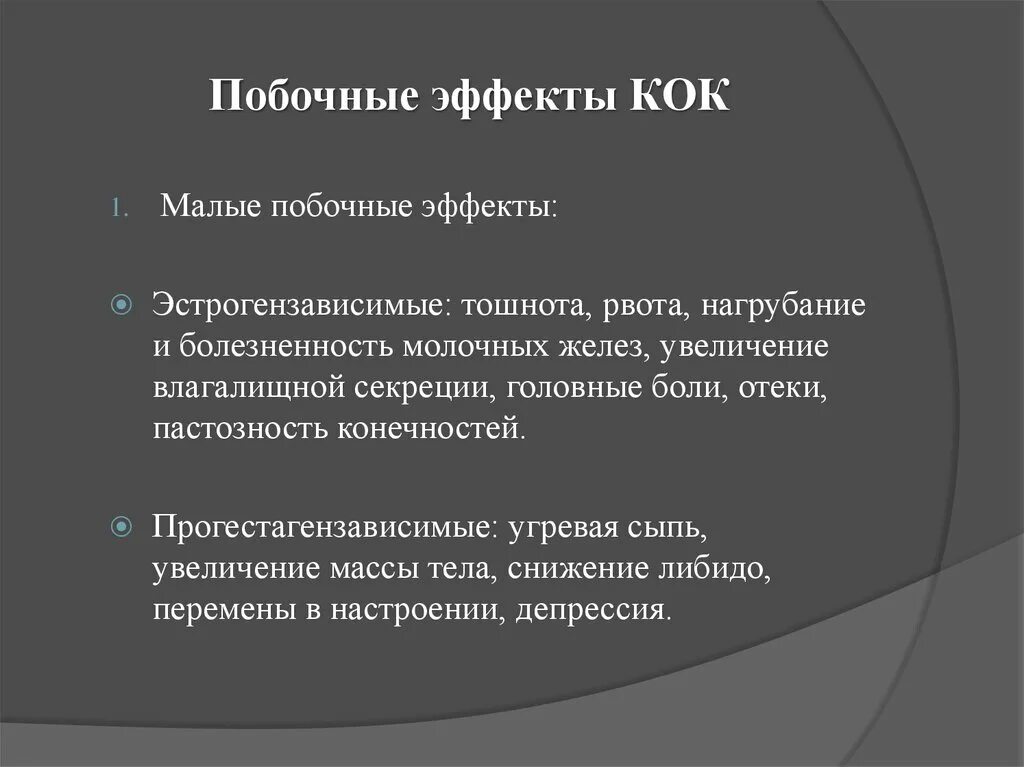 Побочные эффекты КОК

1. Малые побочные эффекты:

Эстрогензависимые: тошнота, рвота, нагрубание и болезненность молочных желез, увеличение влагалищной секреции, головные боли, отеки, пастозность конечностей.

Прогестагензависимые: угревая сыпь, увеличение массы тела, снижение либидо, перемены в настроении, депрессия.